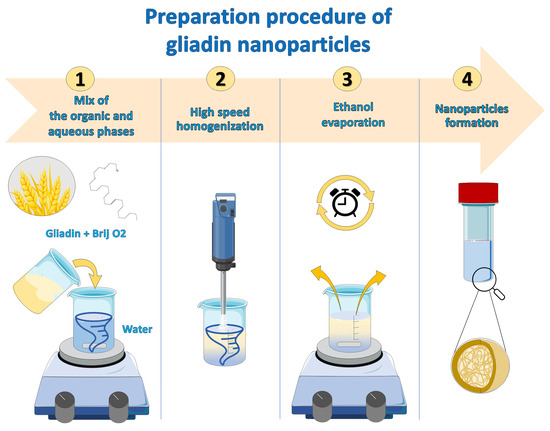 Preparation procedure of gliadin nanoparticles

1
Mix of the organic and aqueous phases

2
High speed homogenization

3
Ethanol evaporation

4
Nanoparticles formation

Gliadin + Brij O2

Water